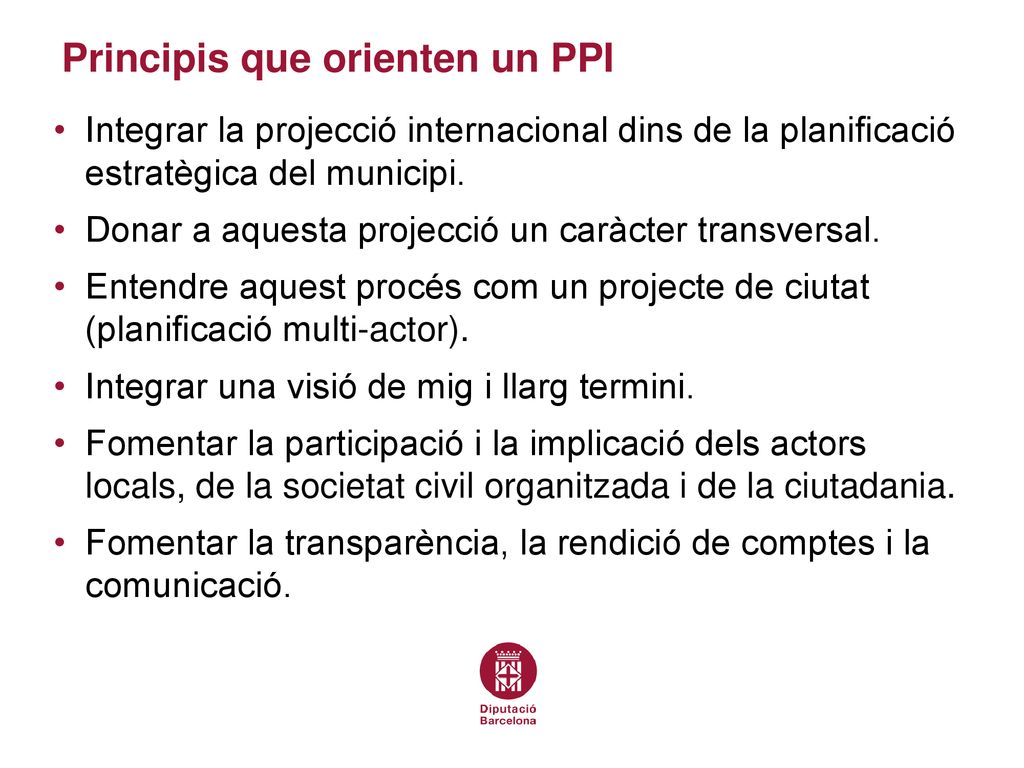 Principis que orienten un PPI

• Integrar la projecció internacional dins de la planificació estratègica del municipi.

• Donar a aquesta projecció un caràcter transversal.

• Entendre aquest procés com un projecte de ciutat (planificació multi-actor).

• Integrar una visió de mig i llarg termini.

• Fomentar la participació i la implicació dels actors locals, de la societat civil organitzada i de la ciutadania.

• Fomentar la transparència, la rendició de comptes i la comunicació.

Diputació Barcelona